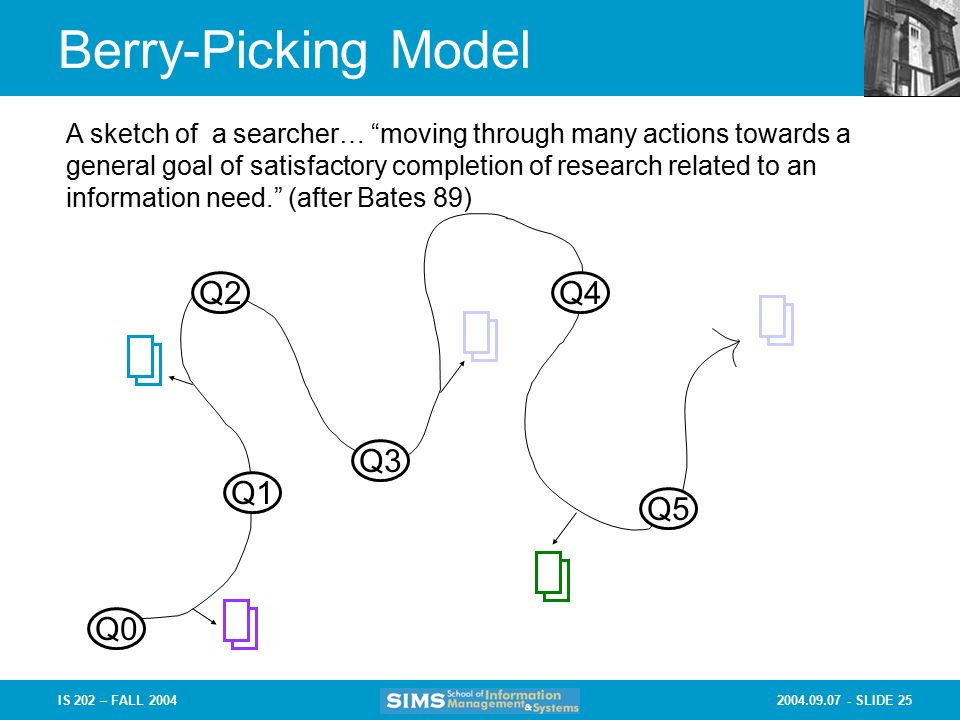 Berry-Picking Model

A sketch of a searcher… “moving through many actions towards a general goal of satisfactory completion of research related to an information need.” (after Bates 89)

Q2

Q4

Q3

Q1

Q5

Q0

IS 202 – FALL 2004

SIMS School of Information Management & Systems

2004.09.07 - SLIDE 25